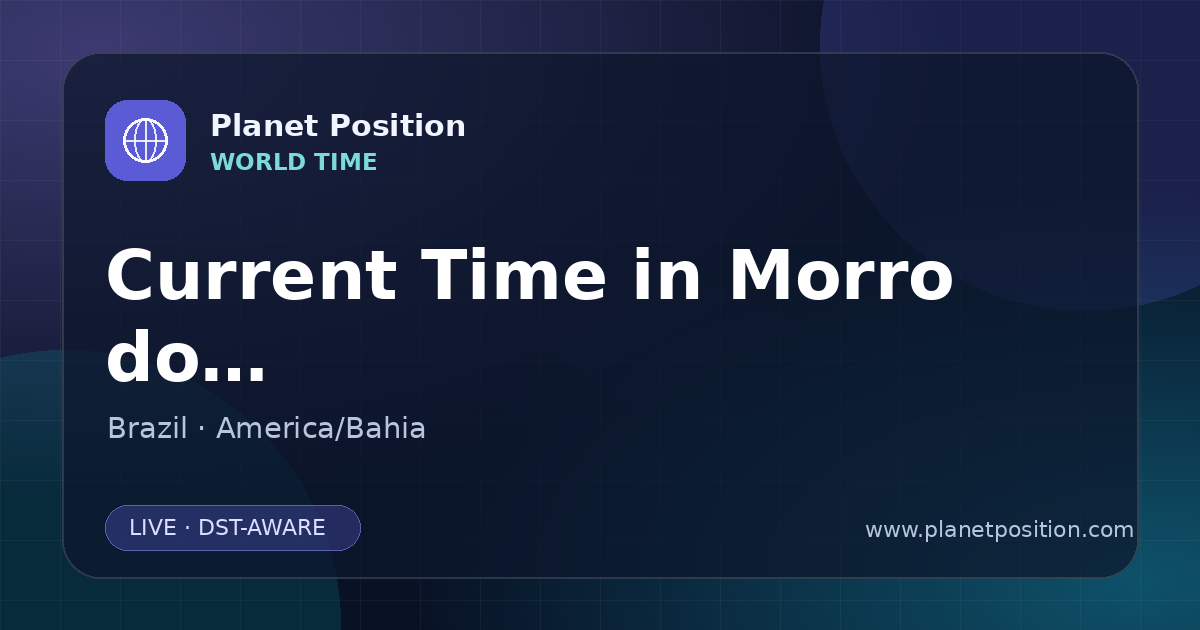 Planet Position
WORLD TIME

Current Time in Morro do...

Brazil · America/Bahia

LIVE · DST-AWARE

www.planetposition.com